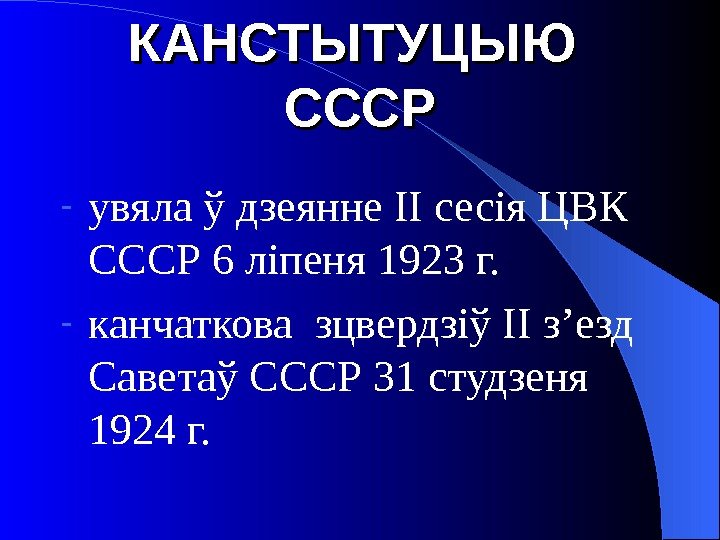 КАНСТЫТУЦЫЮ СССР

- увяла ў дзеянне II сесія ЦВК СССР 6 ліпеня 1923 г.

- канчаткова зцвердзіў II з’езд Саветаў СССР 31 студзеня 1924 г.